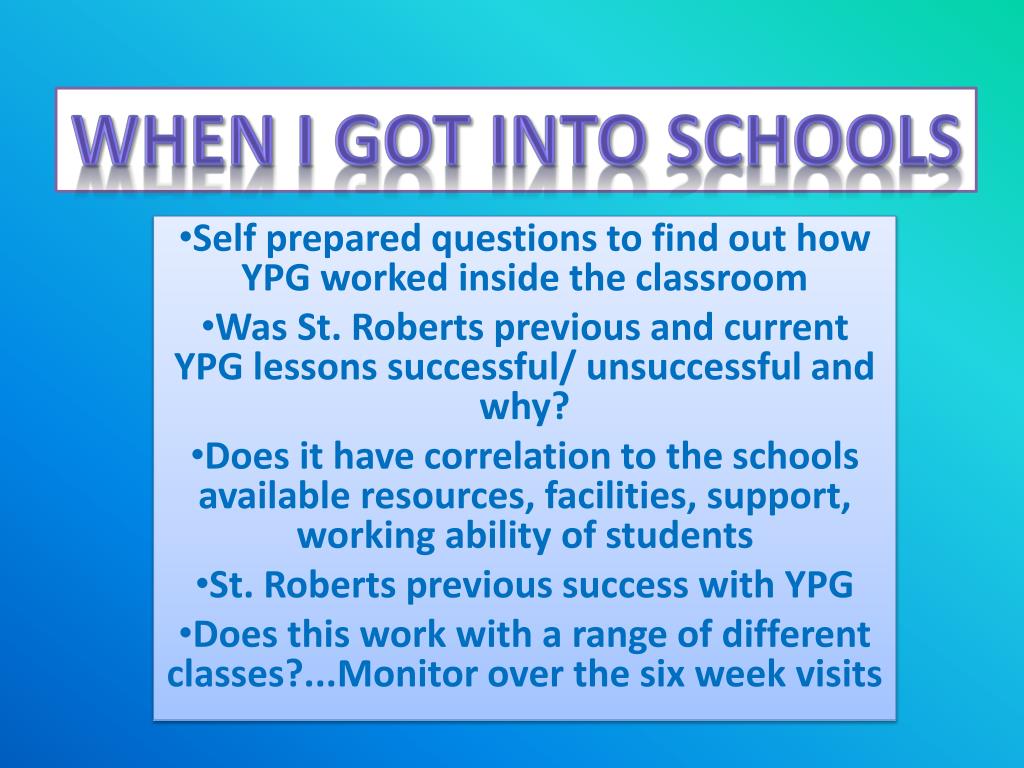 WHEN I GOT INTO SCHOOLS

•Self prepared questions to find out how YPG worked inside the classroom

•Was St. Roberts previous and current YPG lessons successful/ unsuccessful and why?

•Does it have correlation to the schools available resources, facilities, support, working ability of students

•St. Roberts previous success with YPG

•Does this work with a range of different classes?...Monitor over the six week visits